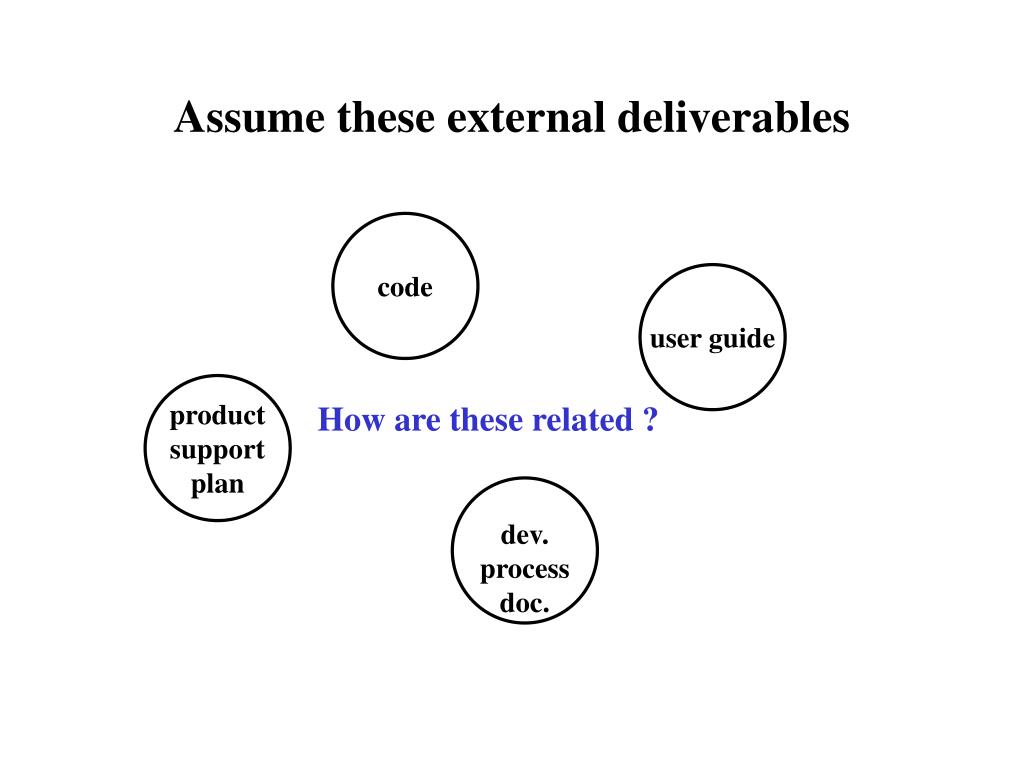 Assume these external deliverables

code

user guide

product support plan

How are these related ?

dev. process doc.